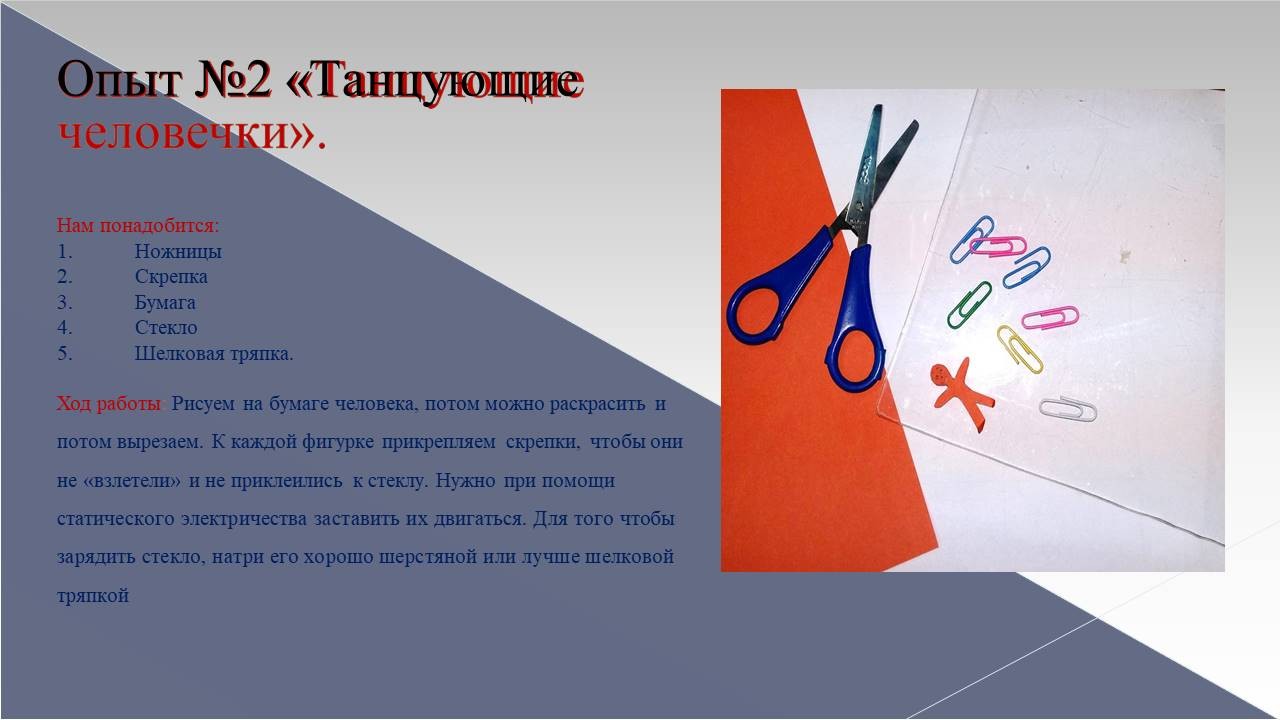 Опыт №2 «Танцующие человечки».

Нам понадобится:
1. Ножницы
2. Скрепка
3. Бумага
4. Стекло
5. Шелковая тряпка.

Ход работы: Рисуем на бумаге человека, потом можно раскрасить и потом вырезаем. К каждой фигурке прикрепляем скрепки, чтобы они не «взлетели» и не приклеились к стеклу. Нужно при помощи статического электричества заставить их двигаться. Для того чтобы зарядить стекло, натри его хорошо шерстяной или лучше шелковой тряпкой